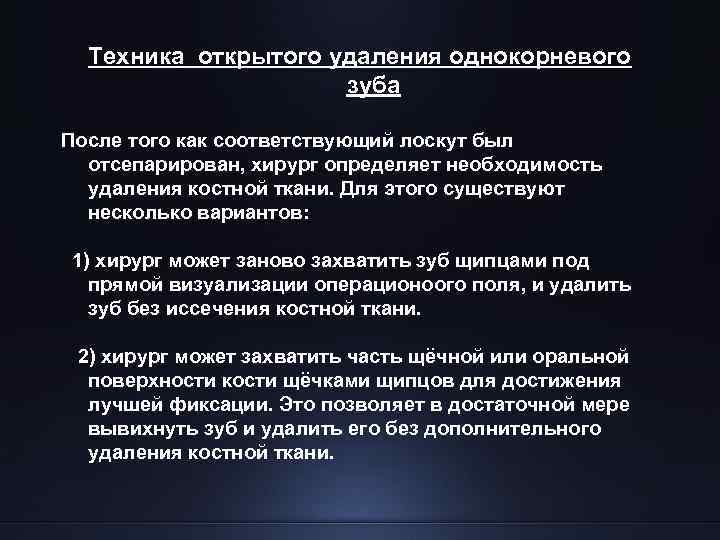 Техника открытого удаления однокорневого зуба

После того как соответствующий лоскут был отсепарирован, хирург определяет необходимость удаления костной ткани. Для этого существуют несколько вариантов:

1) хирург может заново захватить зуб щипцами под прямой визуализации операционоого поля, и удалить зуб без иссечения костной ткани.

2) хирург может захватить часть щёчной или оральной поверхности кости щёчками щипцов для достижения лучшей фиксации. Это позволяет в достаточной мере вывихнуть зуб и удалить его без дополнительного удаления костной ткани.